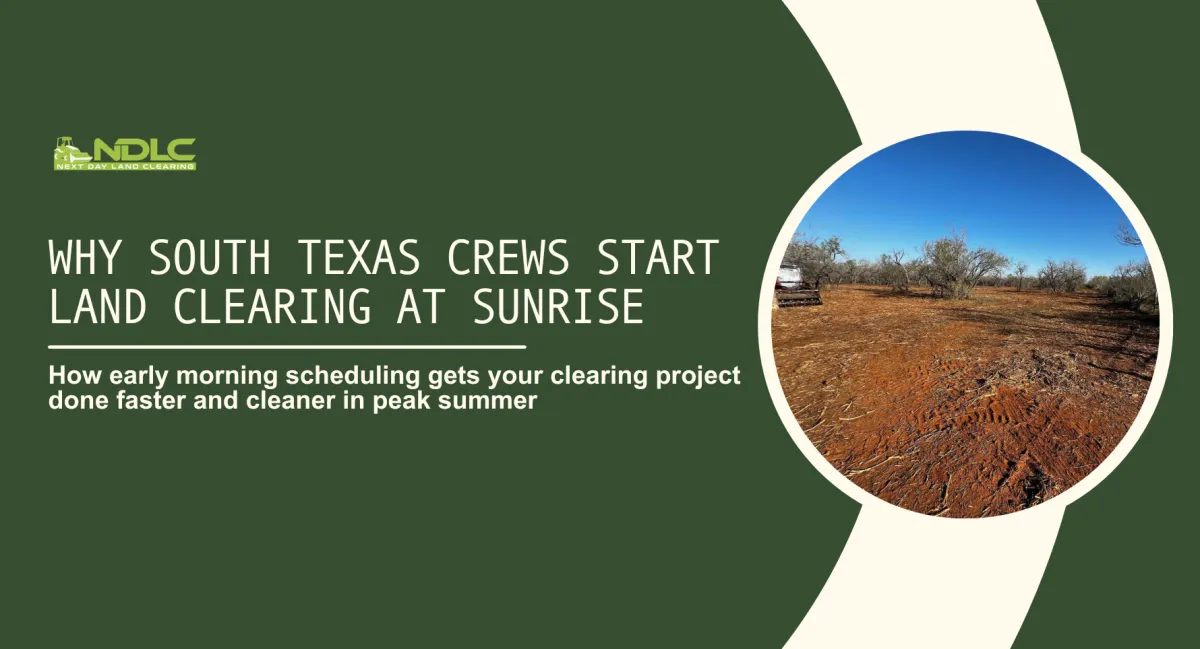 NDLC
NEXT DAY LAND CLEARING

WHY SOUTH TEXAS CREWS START LAND CLEARING AT SUNRISE

How early morning scheduling gets your clearing project done faster and cleaner in peak summer